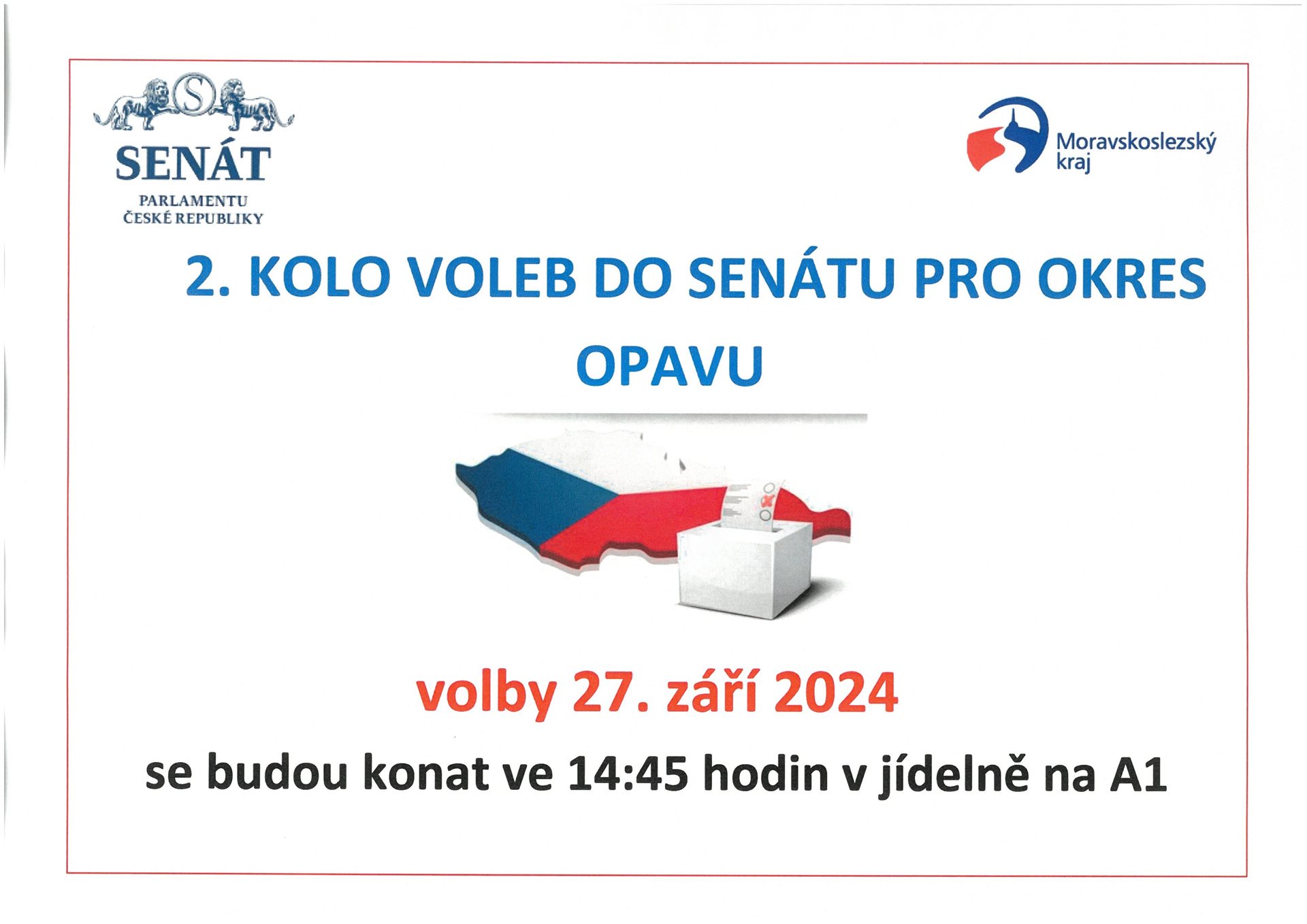 S

SENÁT

PARLAMENTU
ČESKÉ REPUBLIKY

Moravskoslezský kraj

2. KOLO VOLEB DO SENÁTU PRO OKRES OPAVU

volby 27. září 2024

se budou konat ve 14:45 hodin v jídelně na A1